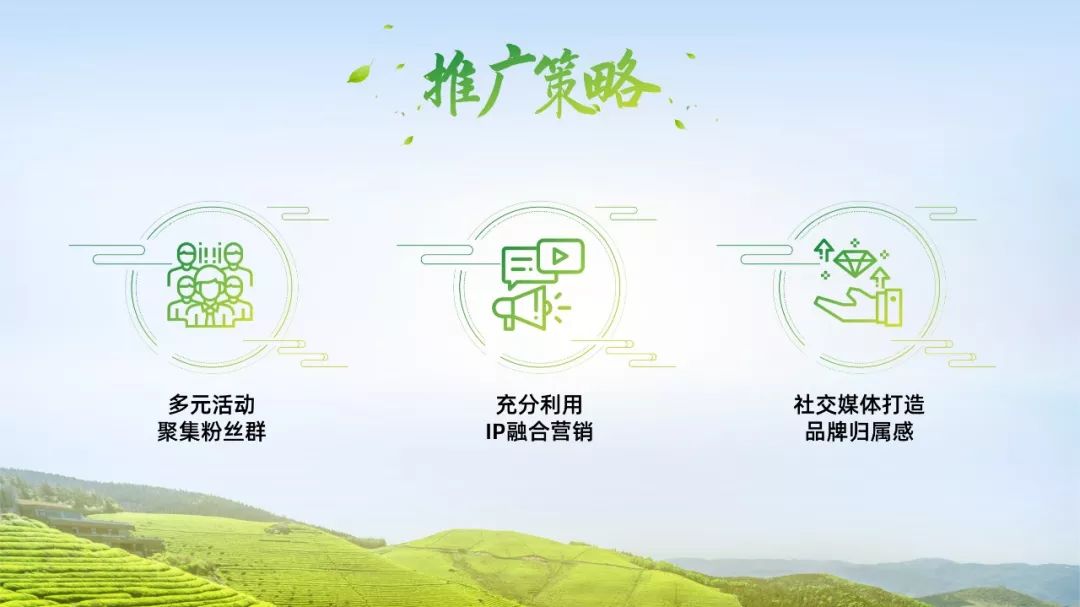 推广策略

多元活动
聚集粉丝群

充分利用
IP融合营销

社交媒体打造
品牌归属感